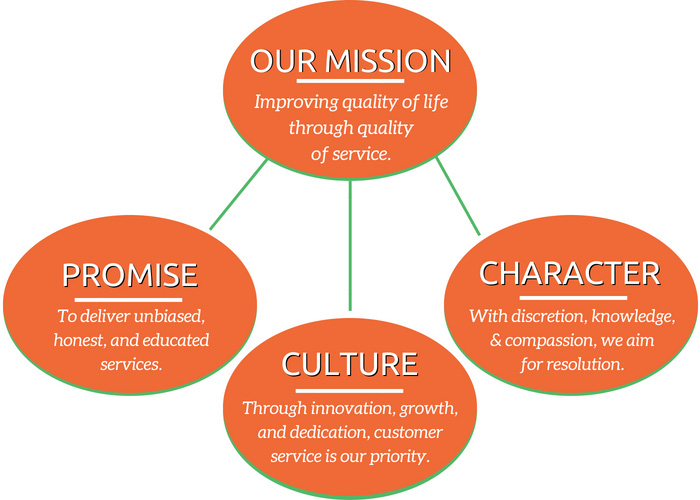 OUR MISSION

Improving quality of life through quality of service.

PROMISE

To deliver unbiased, honest, and educated services.

CULTURE

Through innovation, growth, and dedication, customer service is our priority.

CHARACTER

With discretion, knowledge, & compassion, we aim for resolution.